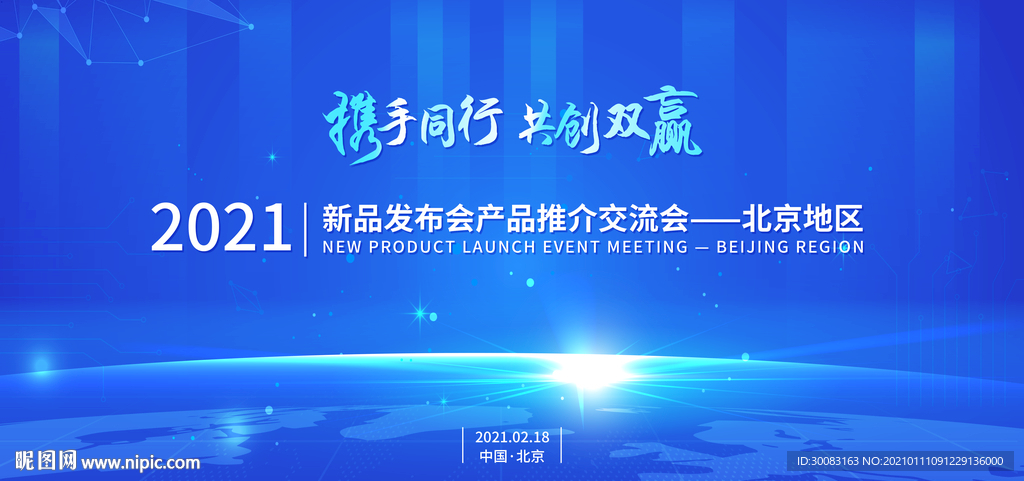 携手同行 共创双赢

2021 | 新品发布会产品推介交流会——北京地区
NEW PRODUCT LAUNCH EVENT MEETING — BEIJING REGION

2021.02.18
中国·北京

昵图网 www.nipic.com

ID:30083163 NO:20210111091229136000